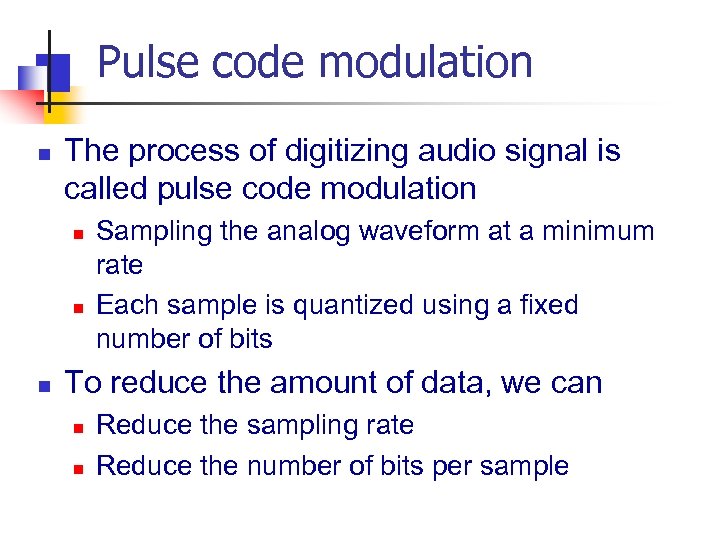 Pulse code modulation

The process of digitizing audio signal is called pulse code modulation

Sampling the analog waveform at a minimum rate

Each sample is quantized using a fixed number of bits

To reduce the amount of data, we can

Reduce the sampling rate

Reduce the number of bits per sample